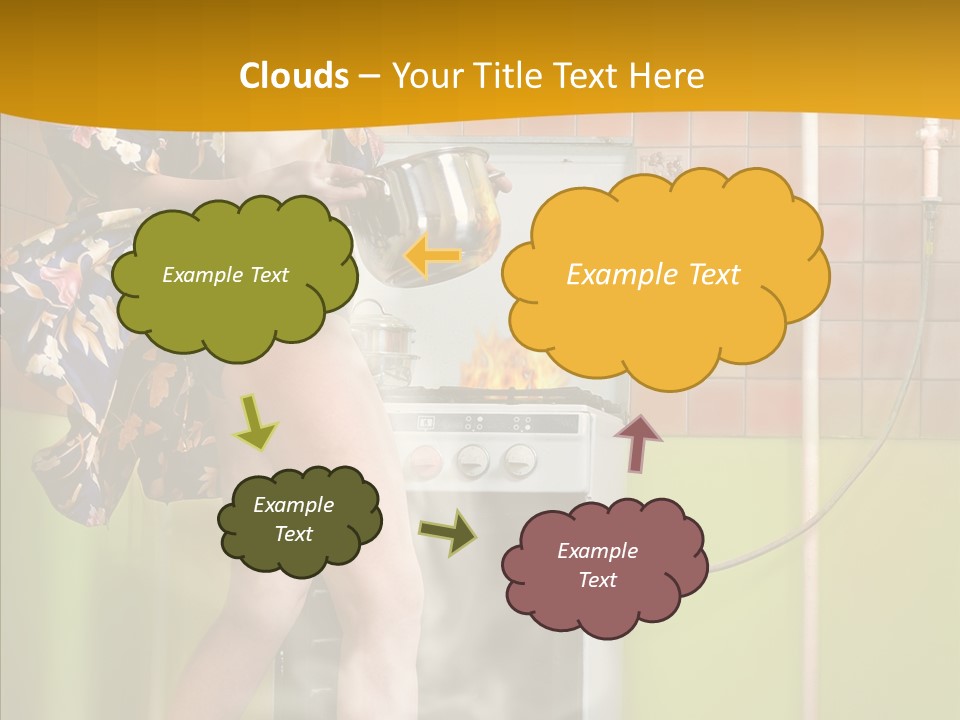 Clouds – Your Title Text Here

Example Text

Example Text

Example Text

Example Text